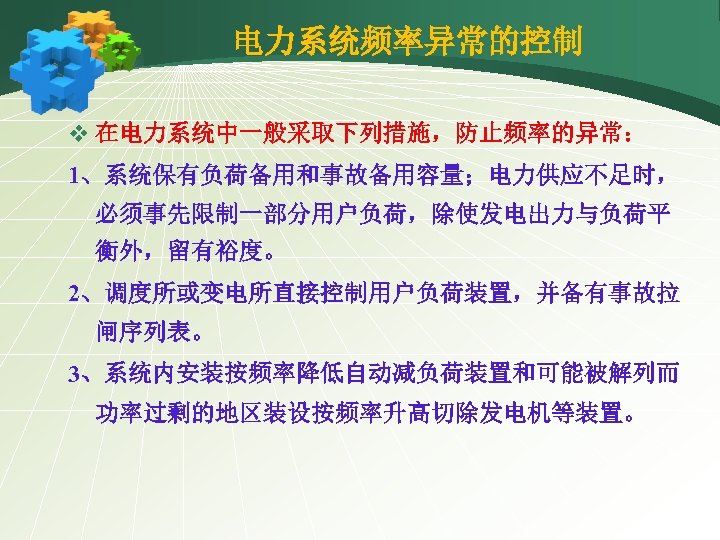 电力系统频率异常的控制

❖ 在电力系统中一般采取下列措施，防止频率的异常：

1、系统保有负荷备用和事故备用容量；电力供应不足时，必须事先限制一部分用户负荷，除使发电出力与负荷平衡外，留有裕度。

2、调度所或变电所直接控制用户负荷装置，并备有事故拉闸序列表。

3、系统内安装按频率降低自动减负荷装置和可能被解列而功率过剩的地区装设按频率升高切除发电机等装置。